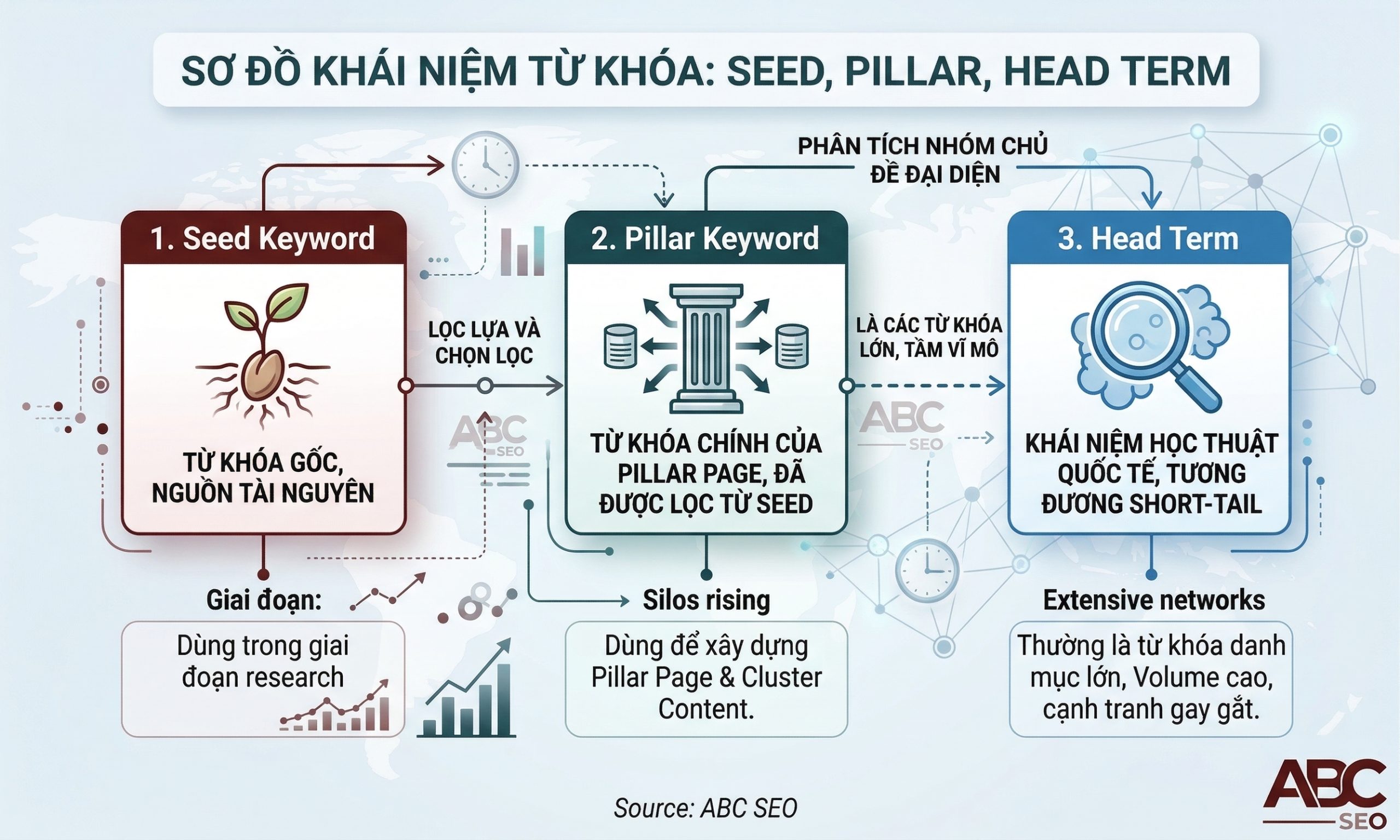 SƠ ĐỒ KHÁI NIỆM TỪ KHÓA: SEED, PILLAR, HEAD TERM

PHÂN TÍCH NHÓM CHỦ ĐỀ ĐẠI DIỆN

1. Seed Keyword

TỪ KHÓA GỐC, NGUỒN TÀI NGUYÊN

LỌC LỰA VÀ CHỌN LỌC

ABC SEO

2. Pillar Keyword

TỪ KHÓA CHÍNH CỦA PILLAR PAGE, ĐÃ ĐƯỢC LỌC TỪ SEED

LÀ CÁC TỪ KHÓA LỚN, TẦM VĨ MÔ

ABC SEO

3. Head Term

KHÁI NIỆM HỌC THUẬT QUỐC TẾ, TƯƠNG ĐƯƠNG SHORT-TAIL

Giai đoạn:

Dùng trong giai đoạn research

Silos rising

Dùng để xây dựng Pillar Page & Cluster Content.

Extensive networks

Thường là từ khóa danh mục lớn, Volume cao, cạnh tranh gay gắt.

Source: ABC SEO

ABC SEO